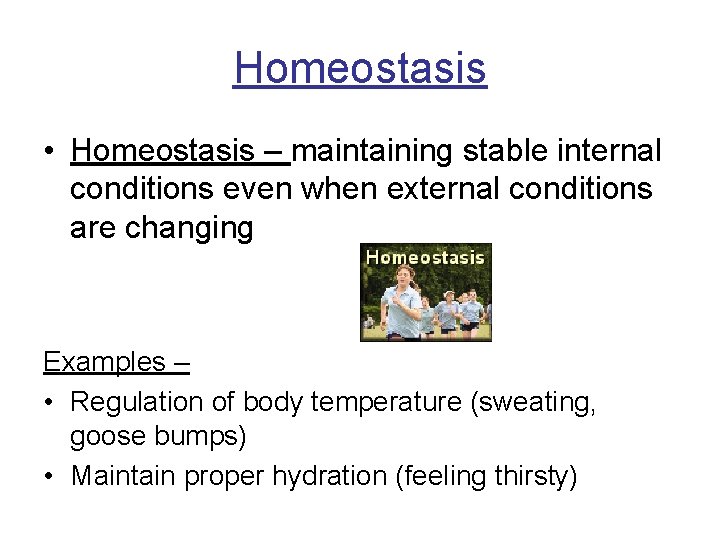 Homeostasis

• Homeostasis – maintaining stable internal conditions even when external conditions are changing

Homeostasis

Examples –

• Regulation of body temperature (sweating, goose bumps)
• Maintain proper hydration (feeling thirsty)